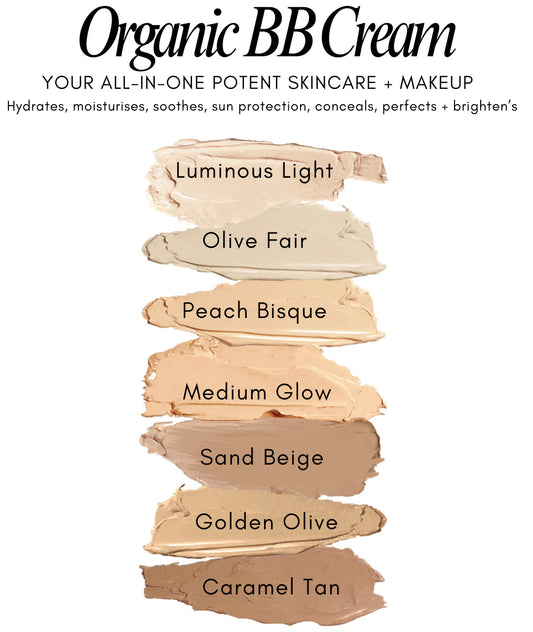 Organic BB Cream

YOUR ALL-IN-ONE POTENT SKINCARE + MAKEUP

Hydrates, moisturises, soothes, sun protection, conceals, perfects + brighten's

Luminous Light

Olive Fair

Peach Bisque

Medium Glow

Sand Beige

Golden Olive

Caramel Tan